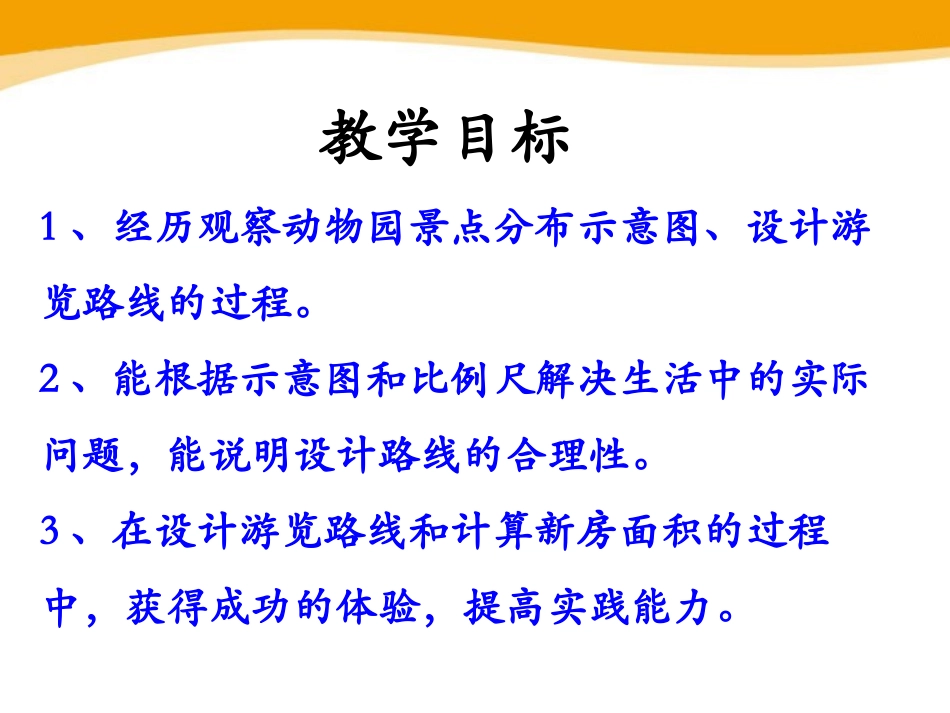 教学目标

1、经历观察动物园景点分布示意图、设计游览路线的过程。

2、能根据示意图和比例尺解决生活中的实际问题，能说明设计路线的合理性。

3、在设计游览路线和计算新房面积的过程中，获得成功的体验，提高实践能力。